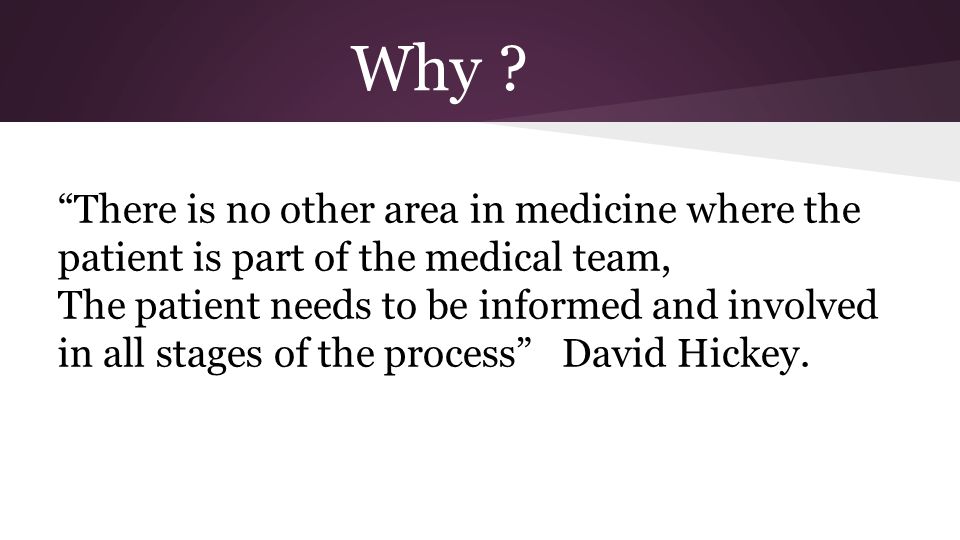 Why ?

“There is no other area in medicine where the patient is part of the medical team,
The patient needs to be informed and involved in all stages of the process” David Hickey.